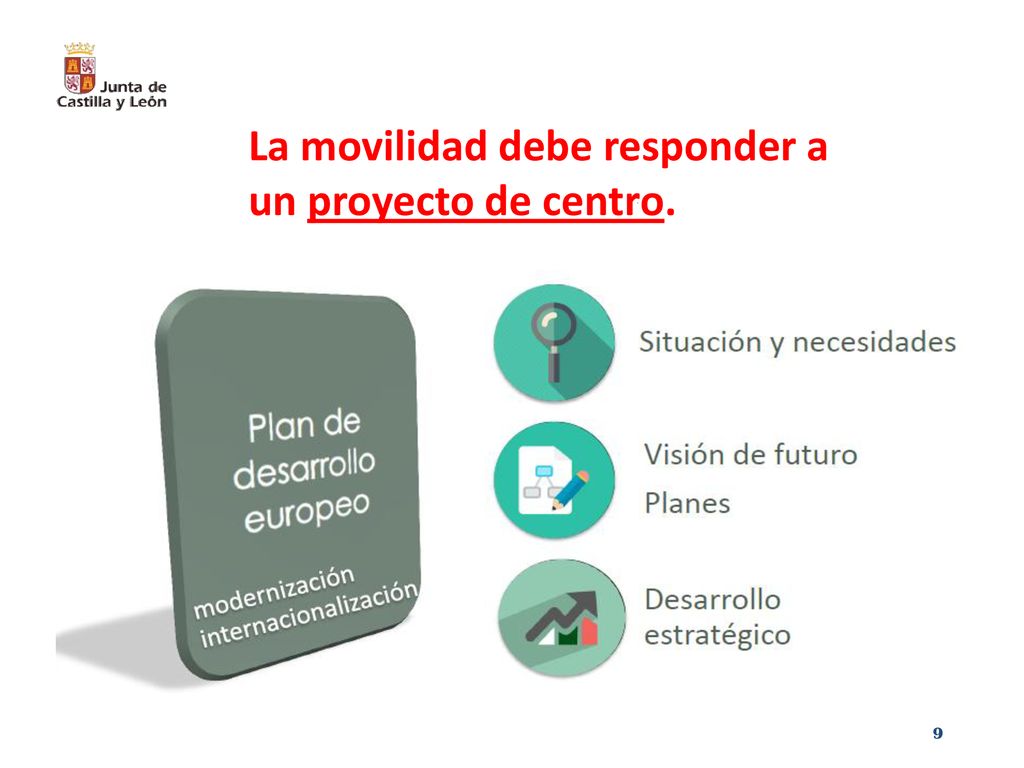 Junta de Castilla y León

La movilidad debe responder a un proyecto de centro.

Plan de desarrollo europeo

modernización internacionalización

Situación y necesidades

Visión de futuro

Planes

Desarrollo estratégico

9